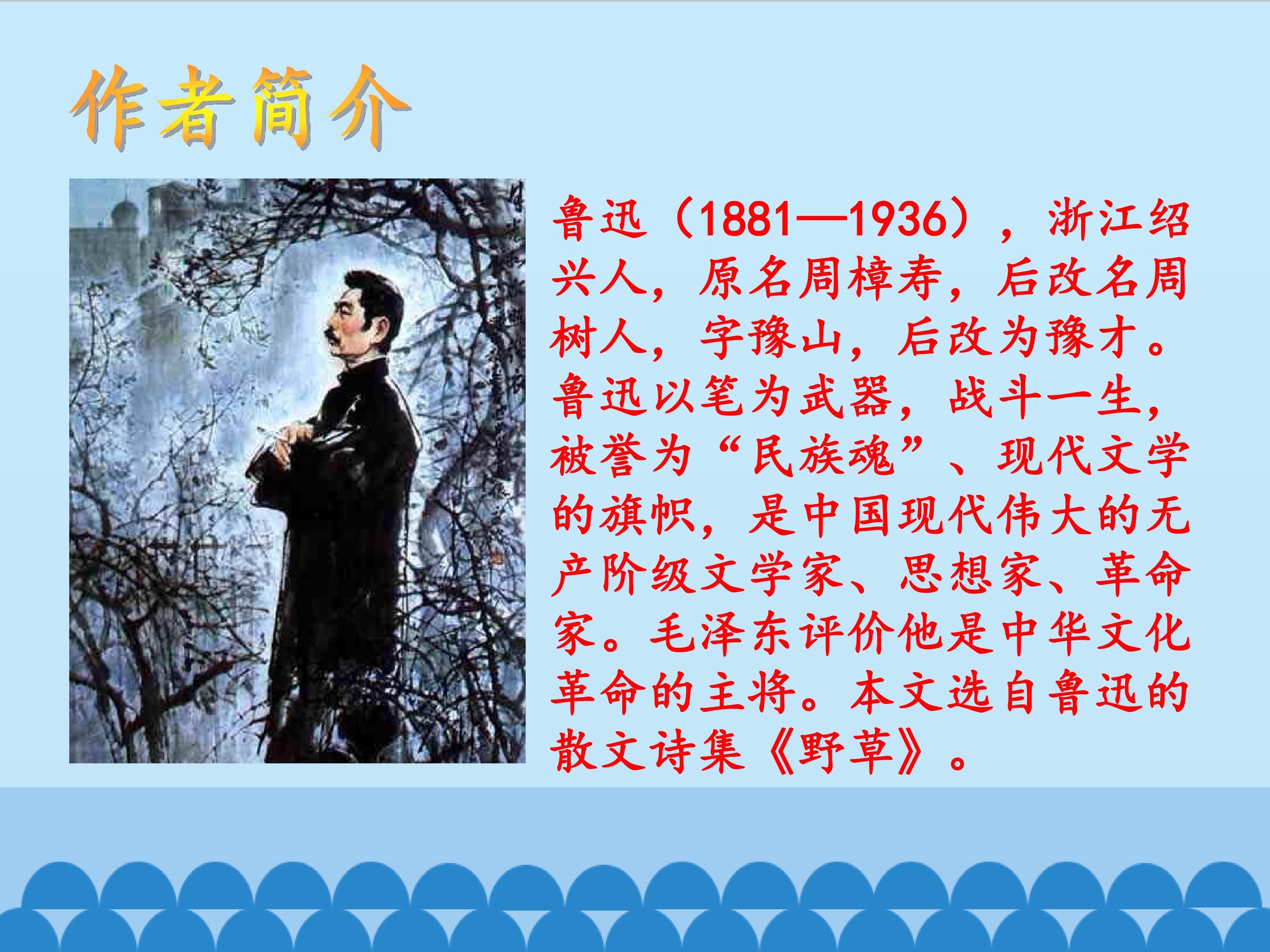 作者简介

鲁迅（1881—1936），浙江绍兴人，原名周樟寿，后改名周树人，字豫山，后改为豫才。鲁迅以笔为武器，战斗一生，被誉为“民族魂”、现代文学的旗帜，是中国现代伟大的无产阶级文学家、思想家、革命家。毛泽东评价他是中华文化革命的主将。本文选自鲁迅的散文诗集《野草》。